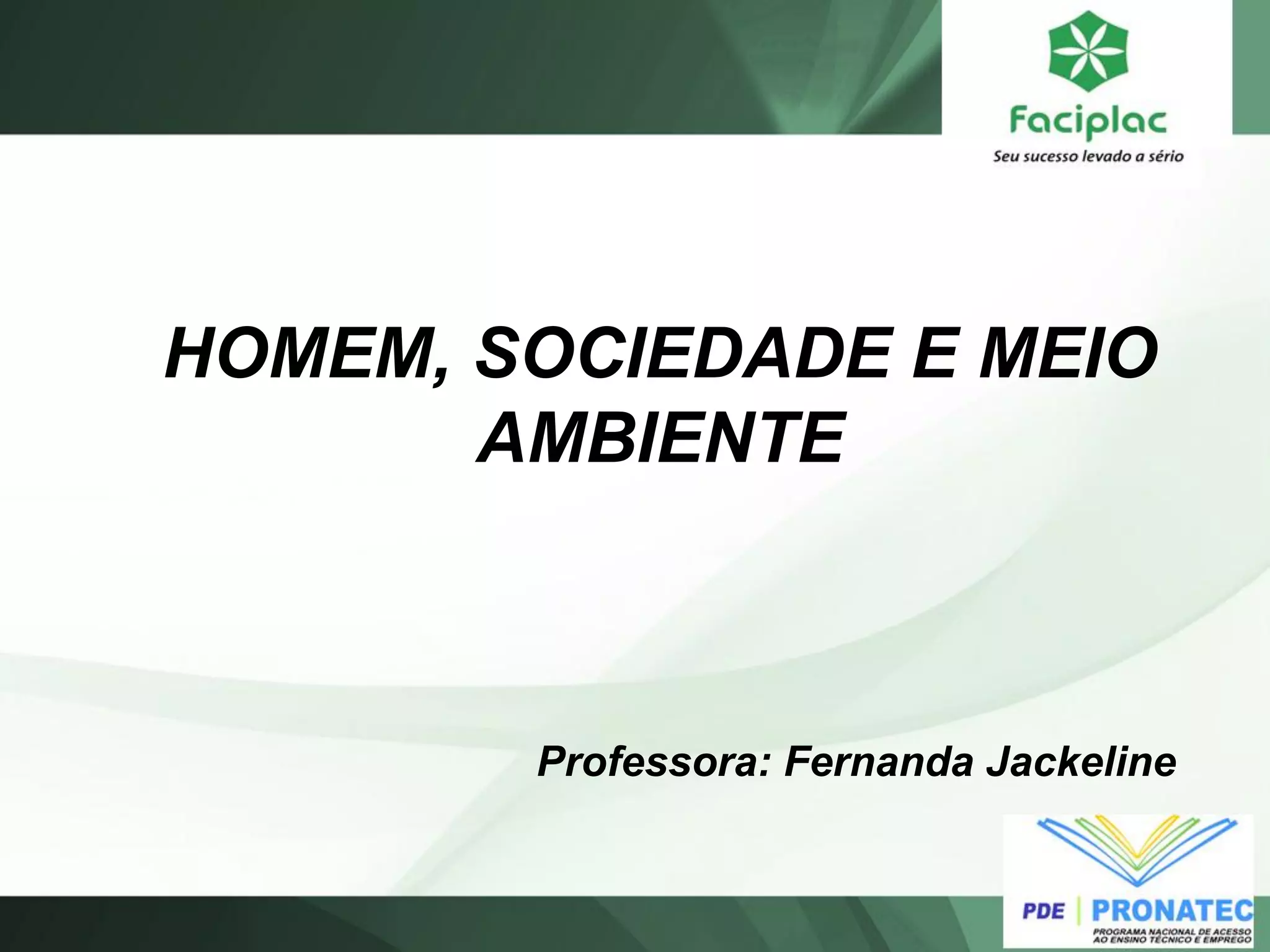 Faciplac
Seu sucesso levado a sério

HOMEM, SOCIEDADE E MEIO AMBIENTE

Professora: Fernanda Jackeline

PDE | PRONATEC
PROGRAMA NACIONAL DE ACESSO AO ENSINO TÉCNICO E EMPREGO